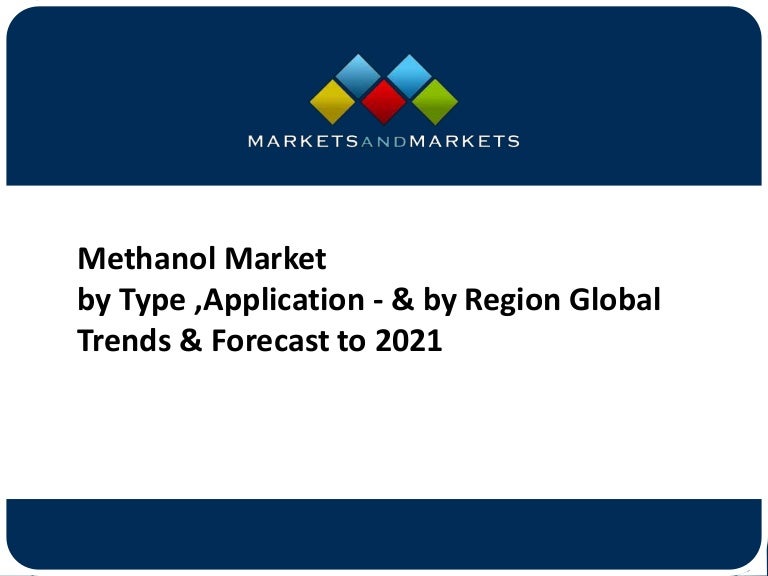 MARKETSANDMARKETS

Methanol Market
by Type ,Application - & by Region Global Trends & Forecast to 2021